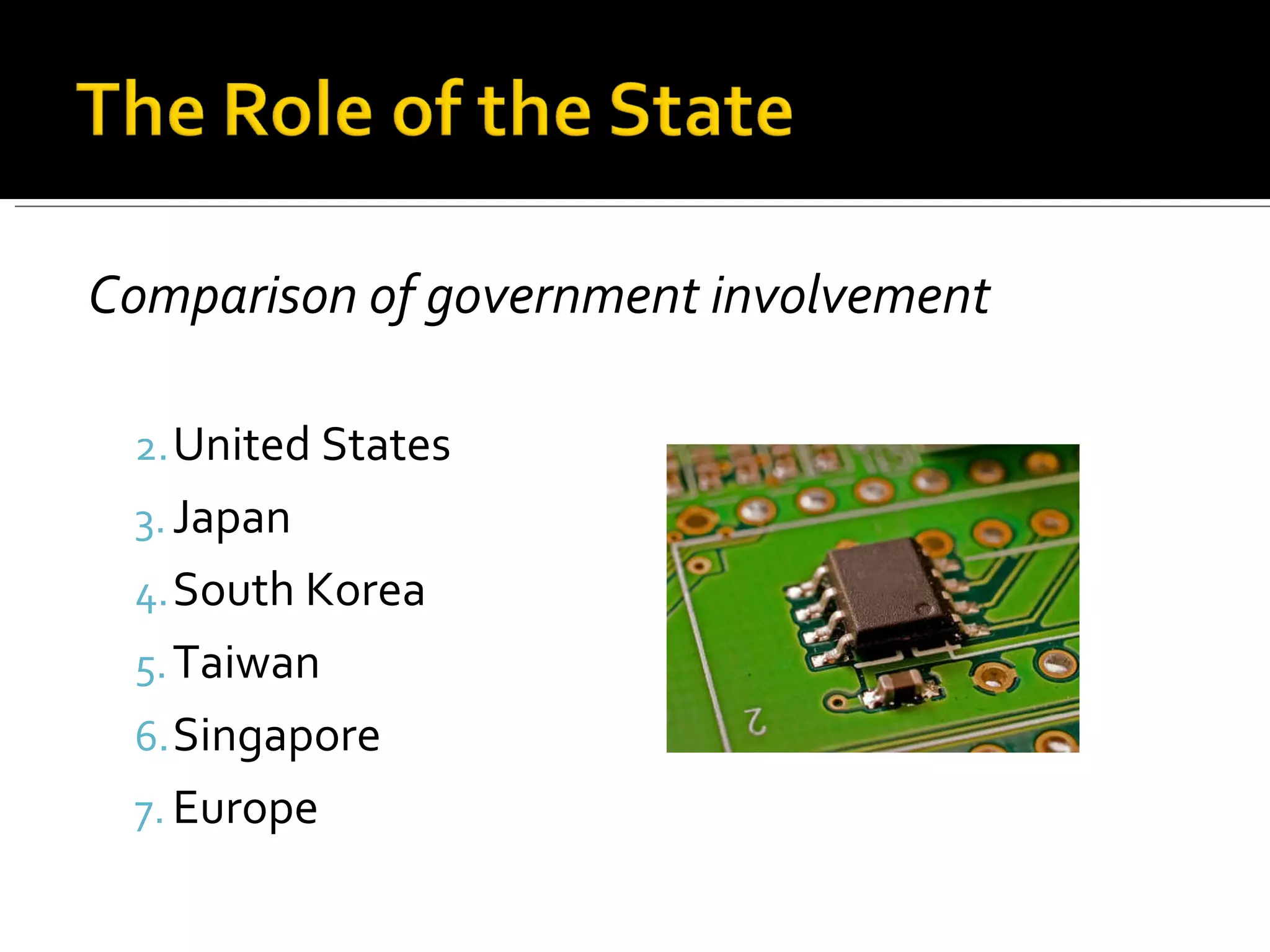 The Role of the State

Comparison of government involvement

2. United States
3. Japan
4. South Korea
5. Taiwan
6. Singapore
7. Europe

2